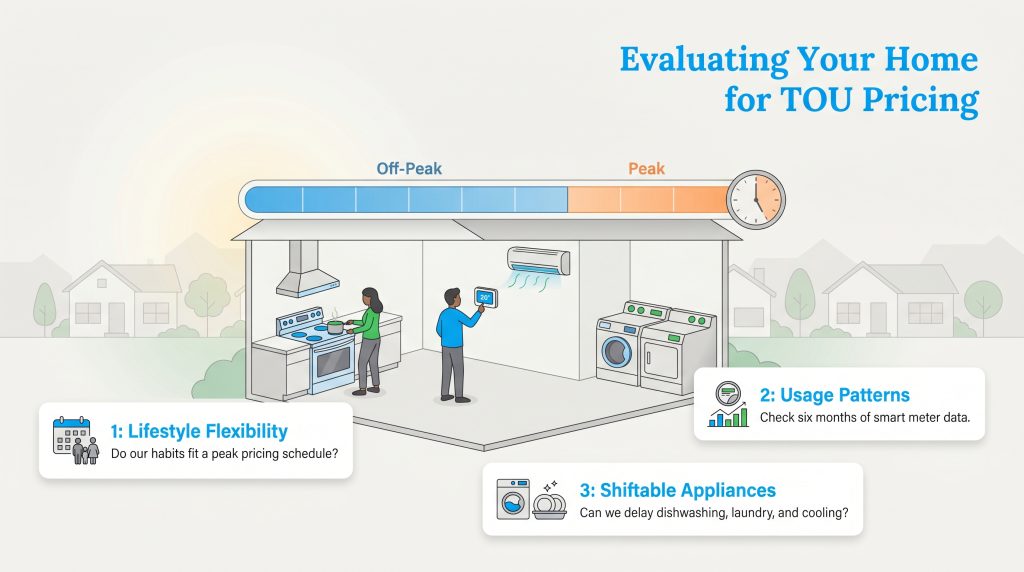 Evaluating Your Home for TOU Pricing

Off-Peak

Peak

20°

1: Lifestyle Flexibility
Do our habits fit a peak pricing schedule?

2: Usage Patterns
Check six months of smart meter data.

3: Shiftable Appliances
Can we delay dishwashing, laundry, and cooling?